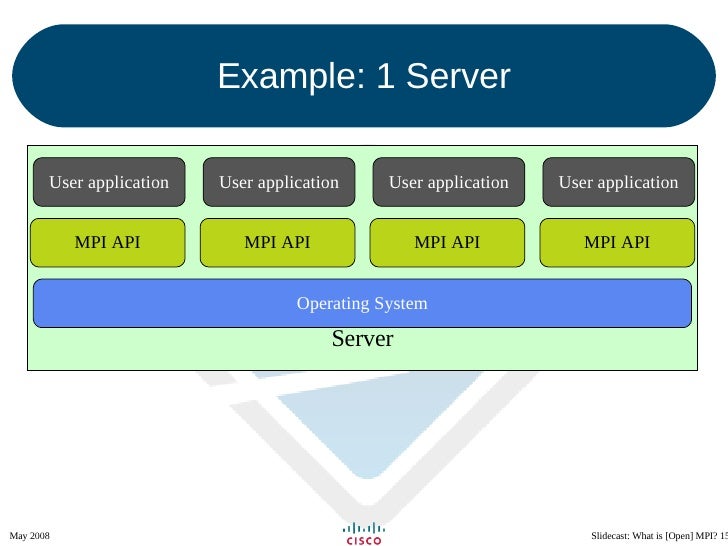 Example: 1 Server

User application

User application

User application

User application

MPI API

MPI API

MPI API

MPI API

Operating System

Server

May 2008

CISCO

Slidecast: What is [Open] MPI? 15